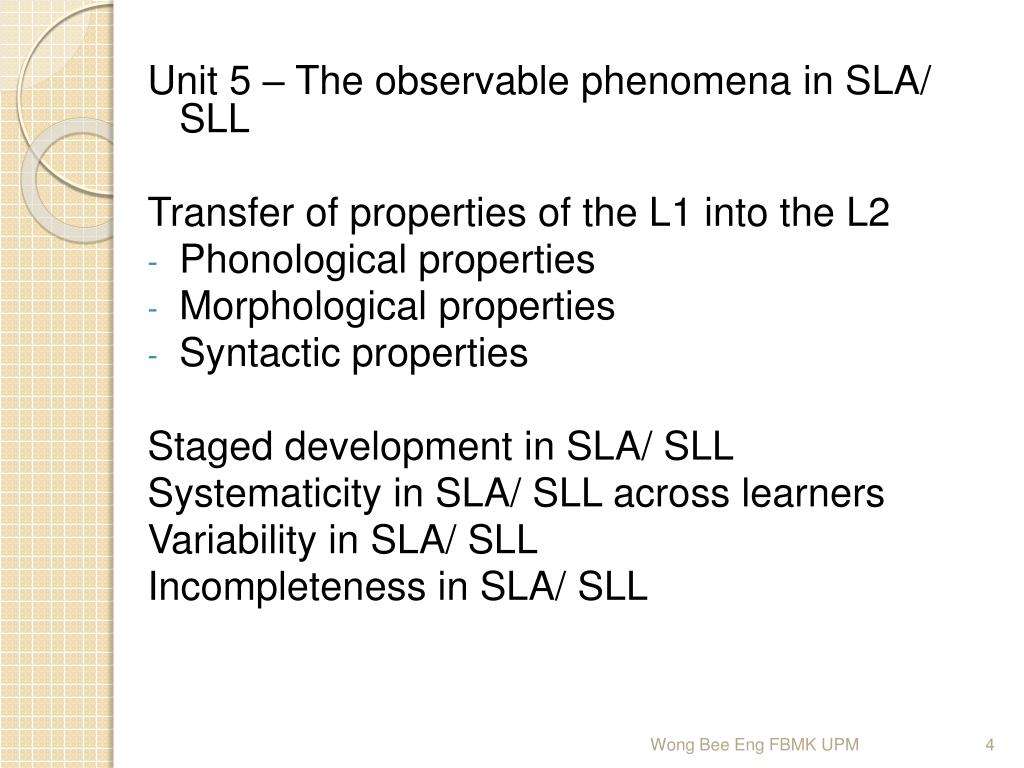 Unit 5 – The observable phenomena in SLA/ SLL

Transfer of properties of the L1 into the L2
- Phonological properties
- Morphological properties
- Syntactic properties

Staged development in SLA/ SLL
Systematicity in SLA/ SLL across learners
Variability in SLA/ SLL
Incompleteness in SLA/ SLL

Wong Bee Eng FBMK UPM

4